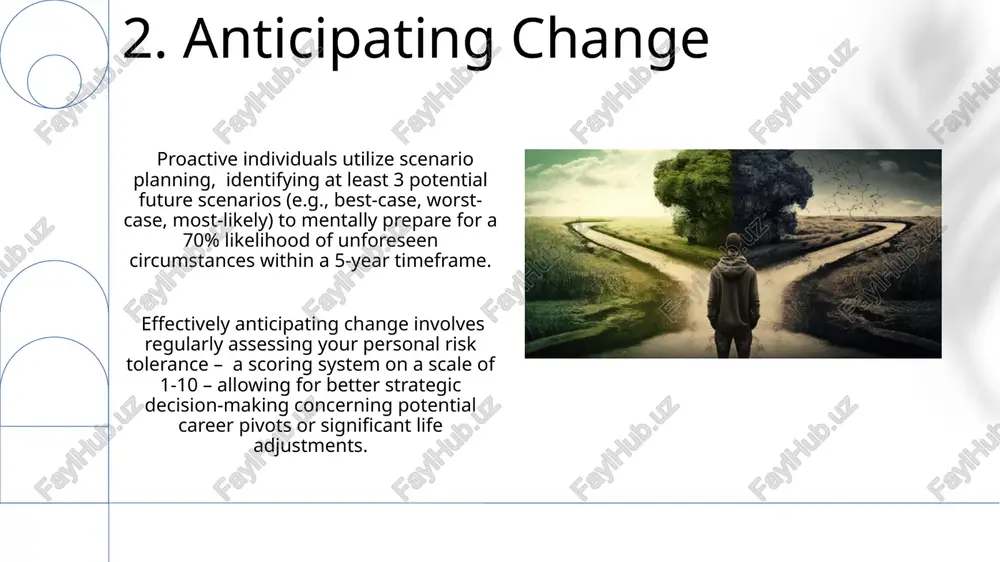 2. Anticipating Change

Proactive individuals utilize scenario planning, identifying at least 3 potential future scenarios (e.g., best-case, worst-case, most-likely) to mentally prepare for a 70% likelihood of unforeseen circumstances within a 5-year timeframe.

Effectively anticipating change involves regularly assessing your personal risk tolerance – a scoring system on a scale of 1-10 – allowing for better strategic decision-making concerning potential career pivots or significant life adjustments.

FaylHub.uz